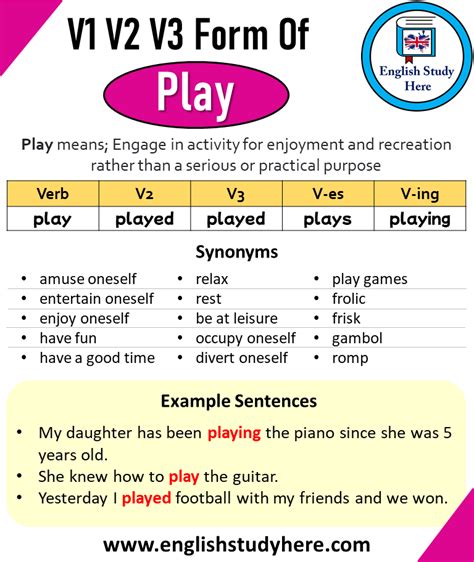 V1 V2 V3 Form Of

Play

English Study Here

Play means; Engage in activity for enjoyment and recreation rather than a serious or practical purpose

| Verb | V2 | V3 | V-es | V-ing |
|---|---|---|---|---|
| play | played | played | plays | playing |

Synonyms

- amuse oneself
- entertain oneself
- enjoy oneself
- have fun
- have a good time

- relax
- rest
- be at leisure
- occupy oneself
- divert oneself

- play games
- frolic
- frisk
- gambol
- romp

Example Sentences

- My daughter has been playing the piano since she was 5 years old.
- She knew how to play the guitar.
- Yesterday I played football with my friends and we won.

www.englishstudyhere.com